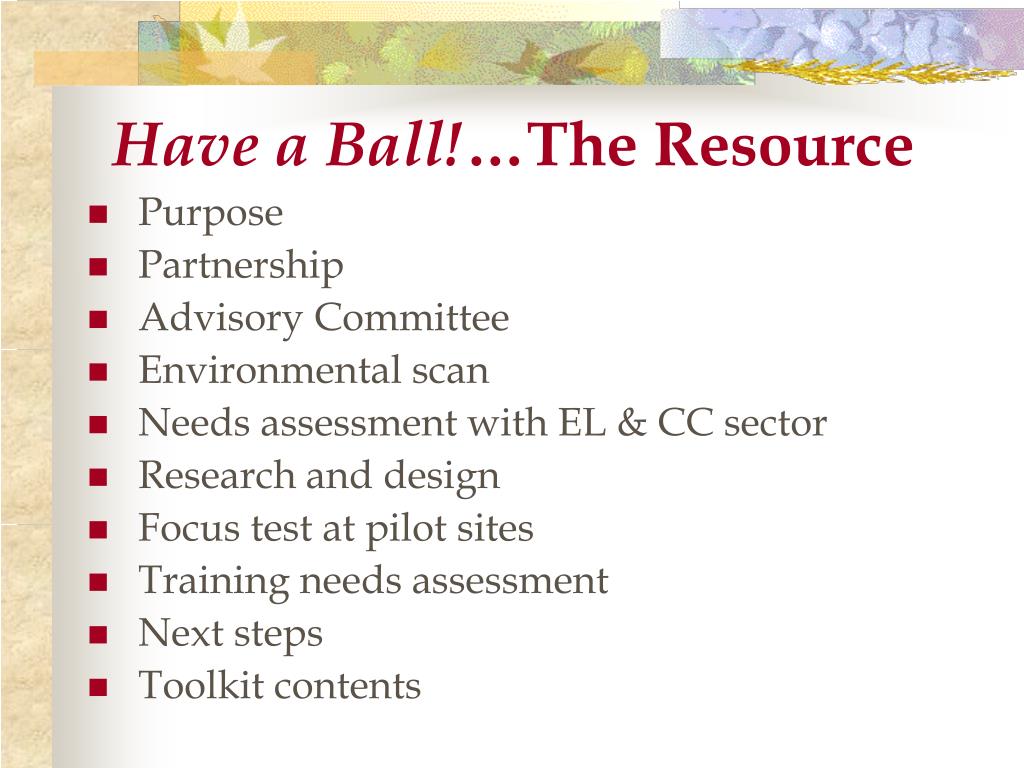 Have a Ball!…The Resource

- Purpose
- Partnership
- Advisory Committee
- Environmental scan
- Needs assessment with EL & CC sector
- Research and design
- Focus test at pilot sites
- Training needs assessment
- Next steps
- Toolkit contents